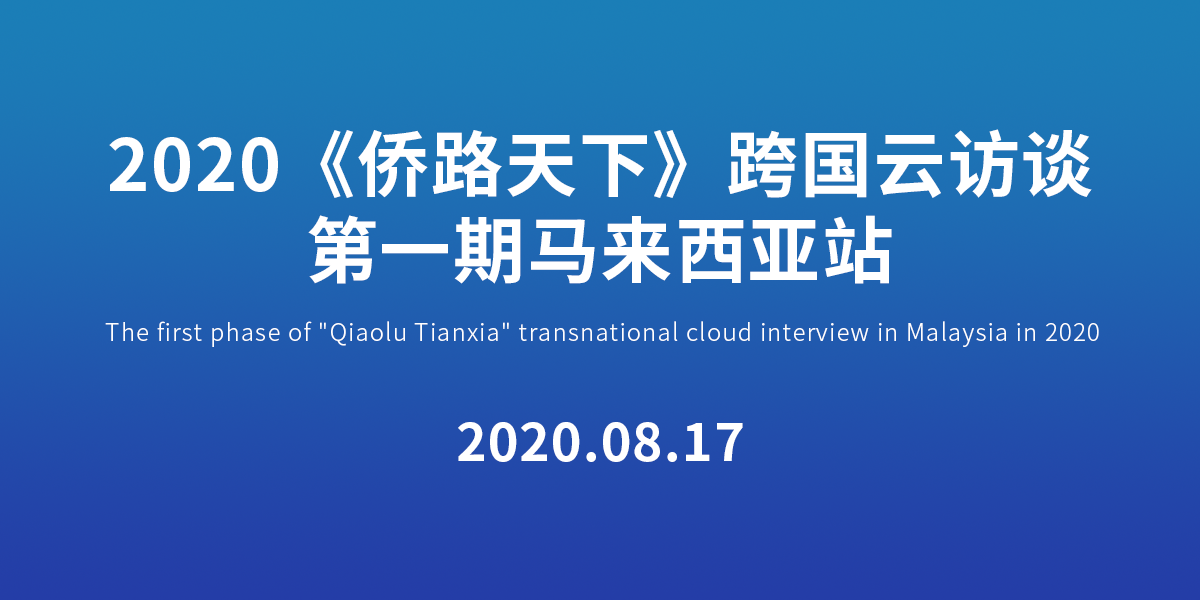 2020《侨路天下》跨国云访谈
第一期马来西亚站

The first phase of "Qiaolu Tianxia" transnational cloud interview in Malaysia in 2020

2020.08.17